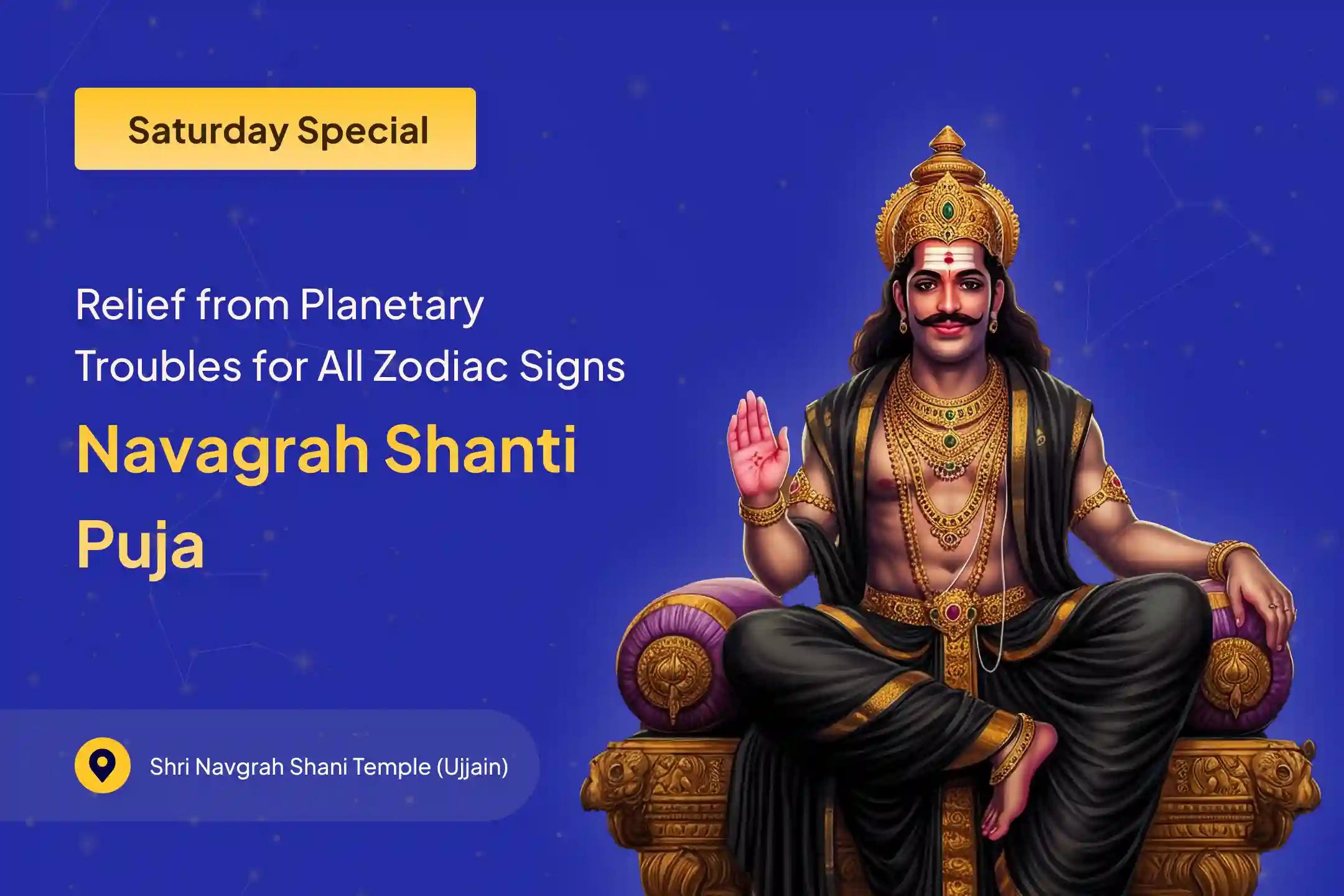 Saturday Special

Relief from Planetary Troubles for All Zodiac Signs

Navagrah Shanti Puja

Shri Navgrah Shani Temple (Ujjain)